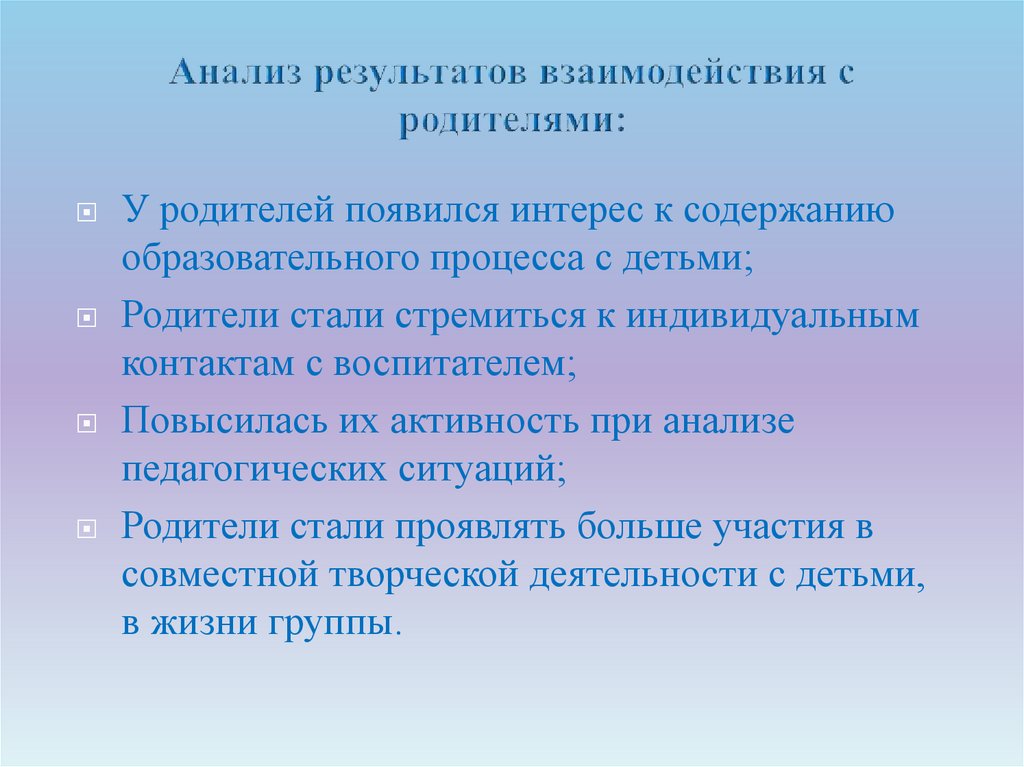 Анализ результатов взаимодействия с родителями:

У родителей появился интерес к содержанию образовательного процесса с детьми;

Родители стали стремиться к индивидуальным контактам с воспитателем;

Повысилась их активность при анализе педагогических ситуаций;

Родители стали проявлять больше участия в совместной творческой деятельности с детьми, в жизни группы.